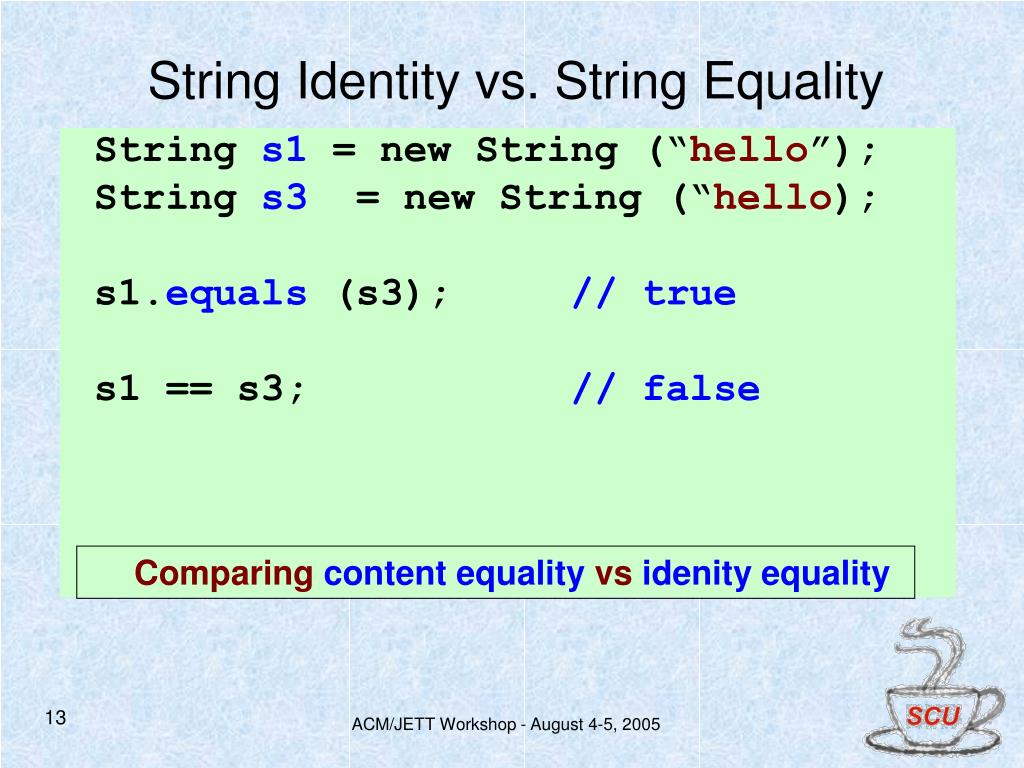 String Identity vs. String Equality

String s1 = new String (“hello”);
String s3 = new String (“hello);

s1.equals (s3); // true

s1 == s3; // false

Comparing content equality vs idenity equality

13

ACM/JETT Workshop - August 4-5, 2005

SCU